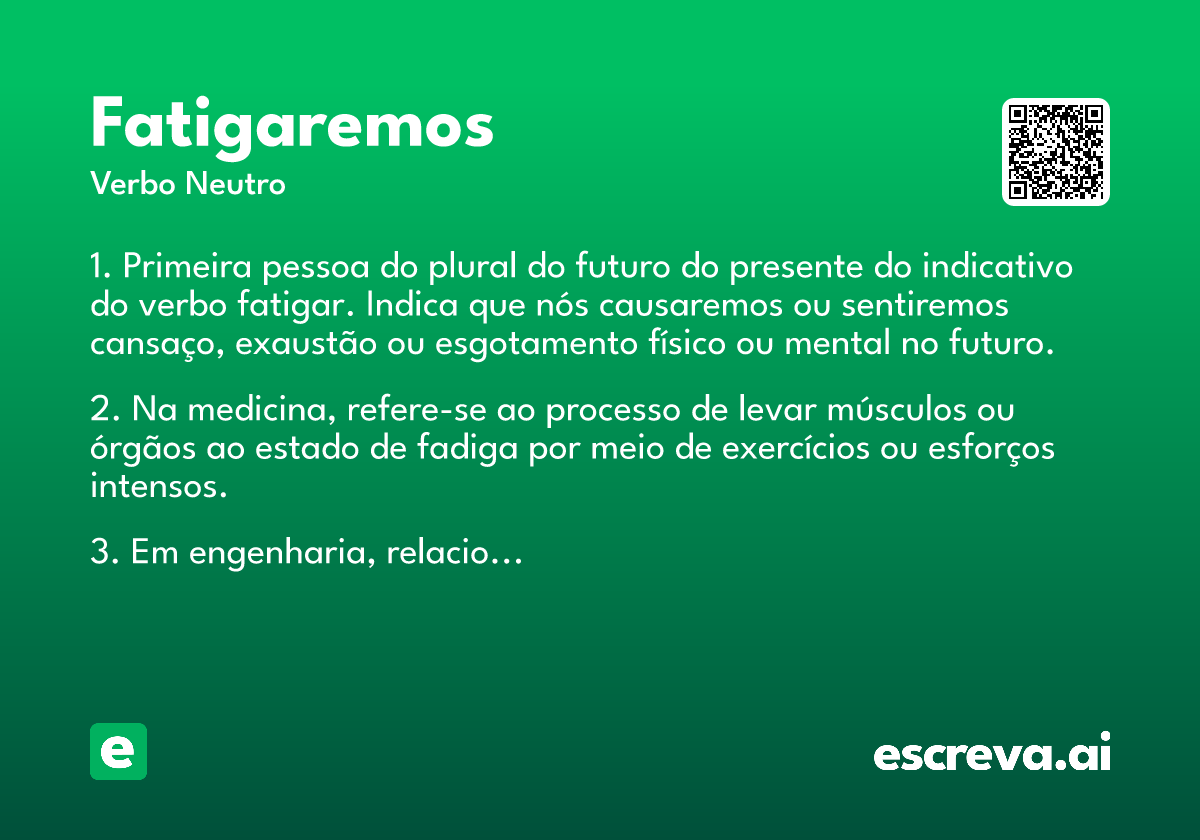 Fatigaremos
Verbo Neutro

1. Primeira pessoa do plural do futuro do presente do indicativo do verbo fatigar. Indica que nós causaremos ou sentiremos cansaço, exaustão ou esgotamento físico ou mental no futuro.

2. Na medicina, refere-se ao processo de levar músculos ou órgãos ao estado de fadiga por meio de exercícios ou esforços intensos.

3. Em engenharia, relacio...

e

escreva.ai